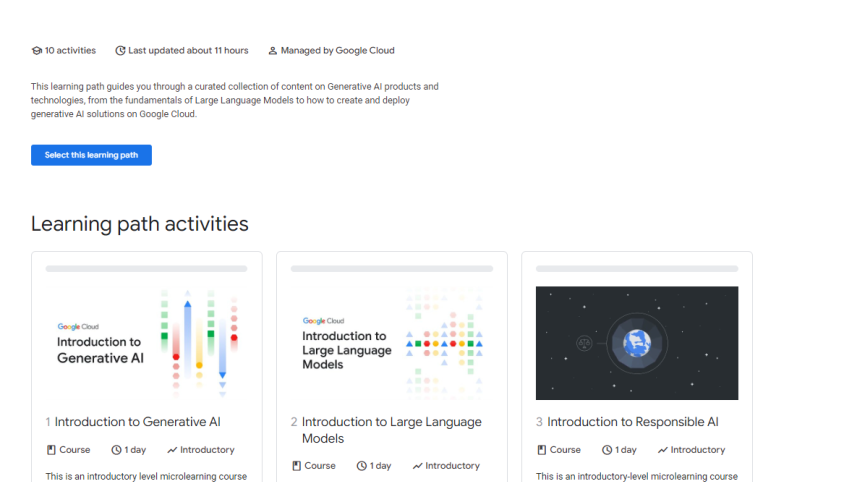 10 activities Last updated about 11 hours Managed by Google Cloud

This learning path guides you through a curated collection of content on Generative AI products and technologies, from the fundamentals of Large Language Models to how to create and deploy generative AI solutions on Google Cloud.

Select this learning path

Learning path activities

Google Cloud
Introduction to Generative AI

1 Introduction to Generative AI

Course 1 day Introductory

This is an introductory level microlearning course

Google Cloud
Introduction to Large Language Models

2 Introduction to Large Language Models

Course 1 day Introductory

3 Introduction to Responsible AI

Course 1 day Introductory

This is an introductory-level microlearning course